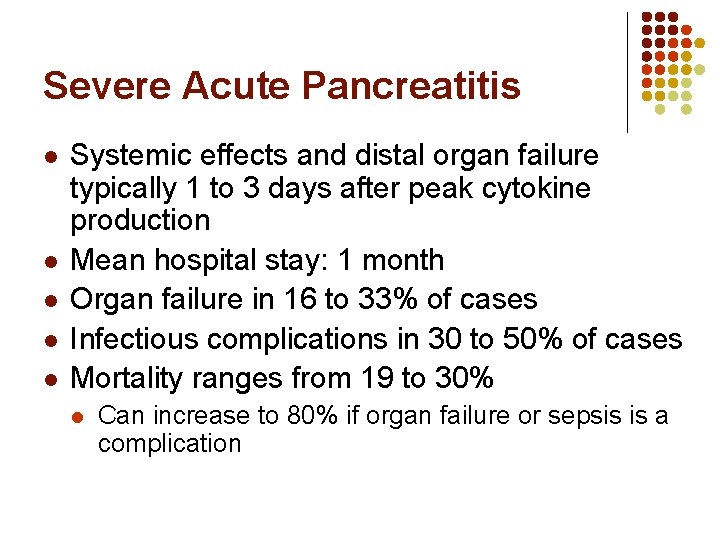 Severe Acute Pancreatitis

- Systemic effects and distal organ failure typically 1 to 3 days after peak cytokine production
- Mean hospital stay: 1 month
- Organ failure in 16 to 33% of cases
- Infectious complications in 30 to 50% of cases
- Mortality ranges from 19 to 30%
  - Can increase to 80% if organ failure or sepsis is a complication